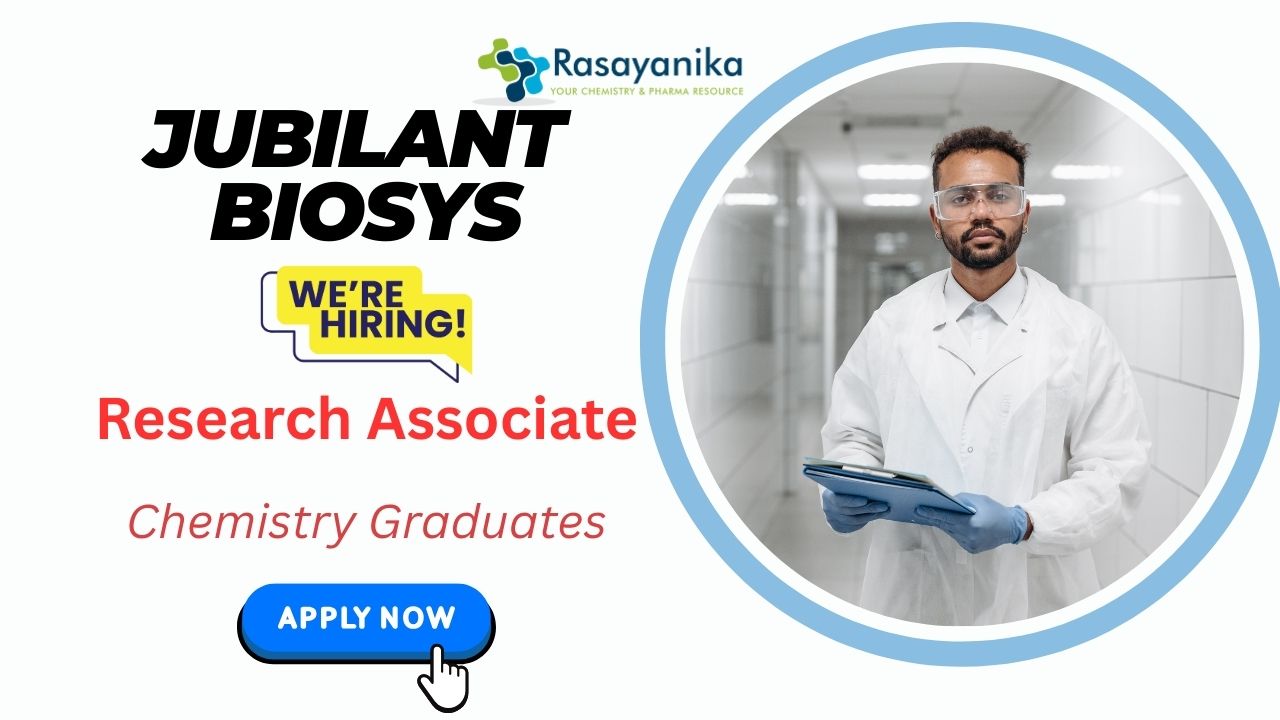 Rasayanika
YOUR CHEMISTRY & PHARMA RESOURCE

JUBILANT BIOSYS

WE'RE HIRING!

Research Associate

Chemistry Graduates

APPLY NOW